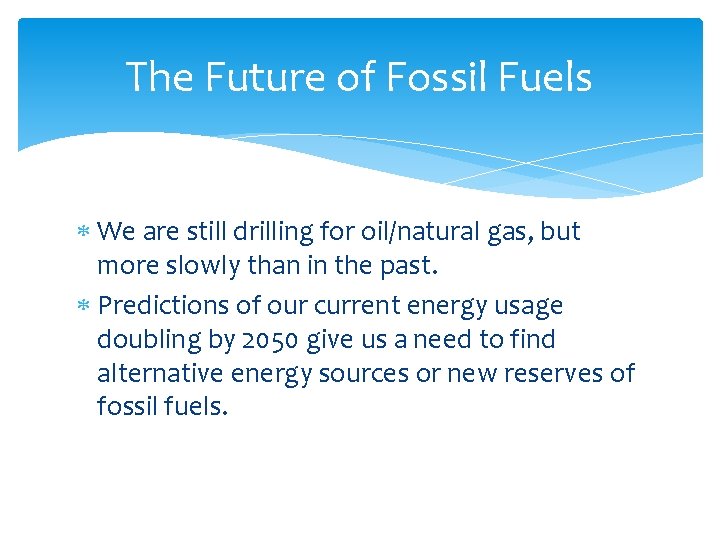 The Future of Fossil Fuels

* We are still drilling for oil/natural gas, but more slowly than in the past.
* Predictions of our current energy usage doubling by 2050 give us a need to find alternative energy sources or new reserves of fossil fuels.